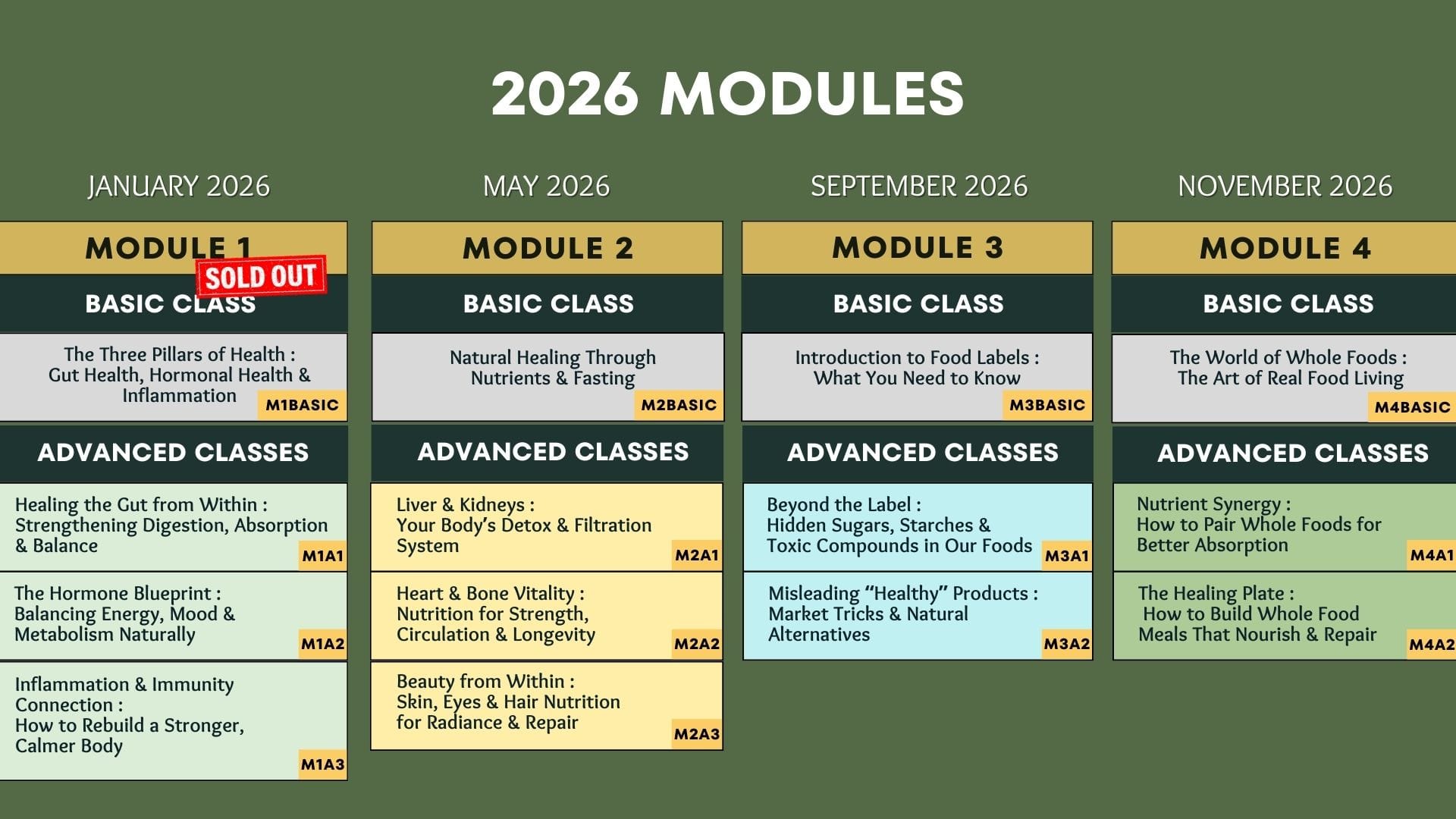 2026 MODULES

JANUARY 2026

MODULE 1

SOLD OUT

BASIC CLASS

The Three Pillars of Health : Gut Health, Hormonal Health & Inflammation

M1BASIC

ADVANCED CLASSES

Healing the Gut from Within : Strengthening Digestion, Absorption & Balance

M1A1

The Hormone Blueprint : Balancing Energy, Mood & Metabolism Naturally

M1A2

Inflammation & Immunity Connection : How to Rebuild a Stronger, Calmer Body

M1A3

MAY 2026

MODULE 2

BASIC CLASS

Natural Healing Through Nutrients & Fasting

M2BASIC

ADVANCED CLASSES

Liver & Kidneys : Your Body's Detox & Filtration System

M2A1

Heart & Bone Vitality : Nutrition for Strength, Circulation & Longevity

M2A2

Beauty from Within : Skin, Eyes & Hair Nutrition for Radiance & Repair

M2A3

SEPTEMBER 2026

MODULE 3

BASIC CLASS

Introduction to Food Labels : What You Need to Know

M3BASIC

ADVANCED CLASSES

Beyond the Label : Hidden Sugars, Starches & Toxic Compounds in Our Foods

M3A1

Misleading "Healthy" Products : Market Tricks & Natural Alternatives

M3A2

NOVEMBER 2026

MODULE 4

BASIC CLASS

The World of Whole Foods : The Art of Real Food Living

M4BASIC

ADVANCED CLASSES

Nutrient Synergy : How to Pair Whole Foods for Better Absorption

M4A1

The Healing Plate : How to Build Whole Food Meals That Nourish & Repair

M4A2